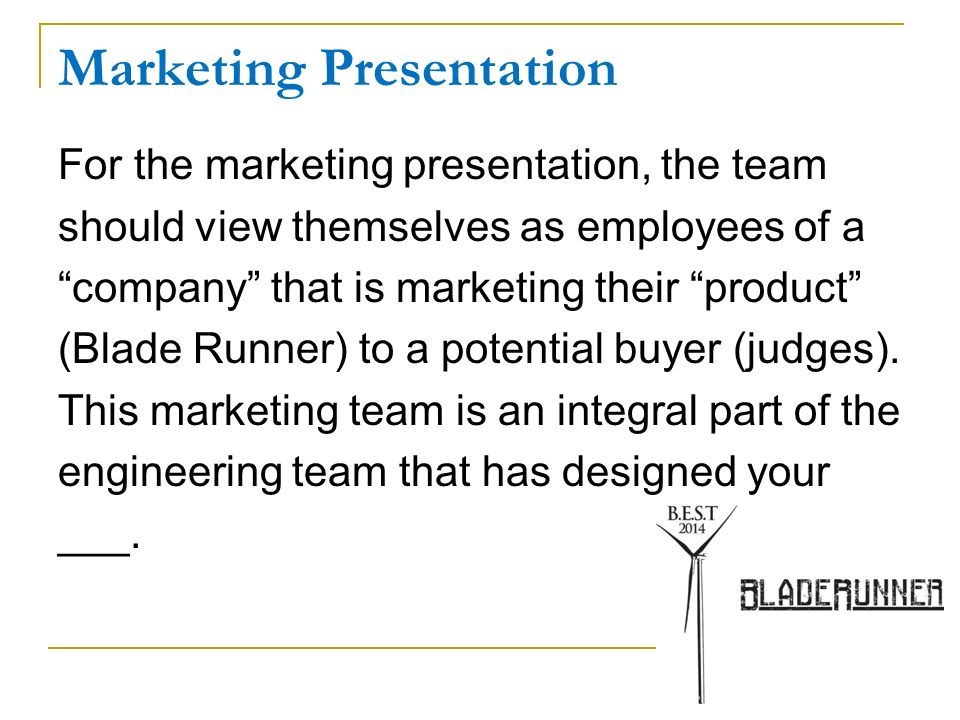 Marketing Presentation

For the marketing presentation, the team should view themselves as employees of a “company” that is marketing their “product” (Blade Runner) to a potential buyer (judges). This marketing team is an integral part of the engineering team that has designed your ___.

B.E.S.T
2014

BLADERUNNER